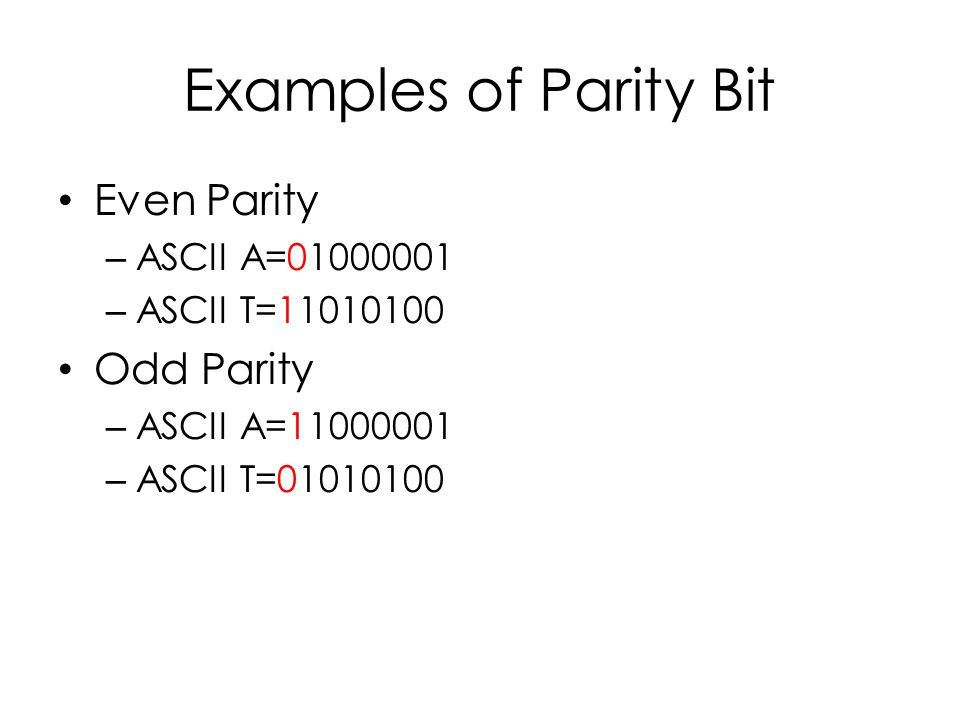 Examples of Parity Bit

• Even Parity
– ASCII A=01000001
– ASCII T=11010100
• Odd Parity
– ASCII A=11000001
– ASCII T=01010100